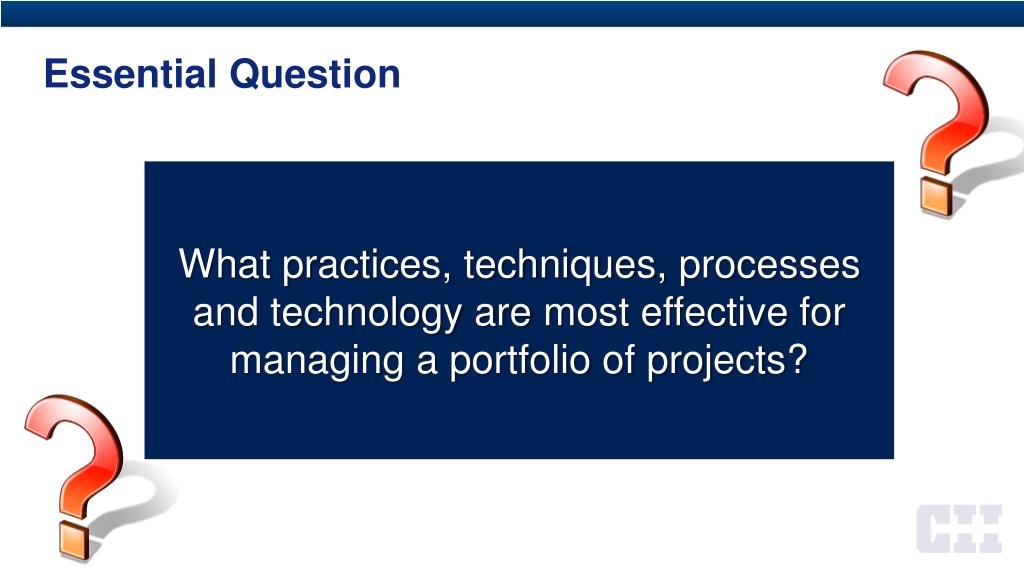 Essential Question

What practices, techniques, processes and technology are most effective for managing a portfolio of projects?

CII